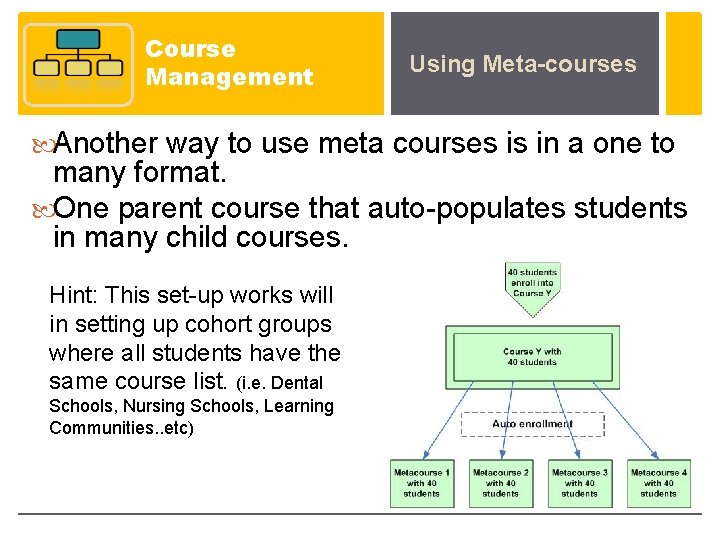 Course Management

Using Meta-courses

Another way to use meta courses is in a one to many format.

One parent course that auto-populates students in many child courses.

Hint: This set-up works will in setting up cohort groups where all students have the same course list. (i.e. Dental Schools, Nursing Schools, Learning Communities..etc)

40 students enroll into Course Y

Course Y with 40 students

Auto enrollment

Metacourse 1 with 40 students

Metacourse 2 with 40 students

Metacourse 3 with 40 students

Metacourse 4 with 40 students